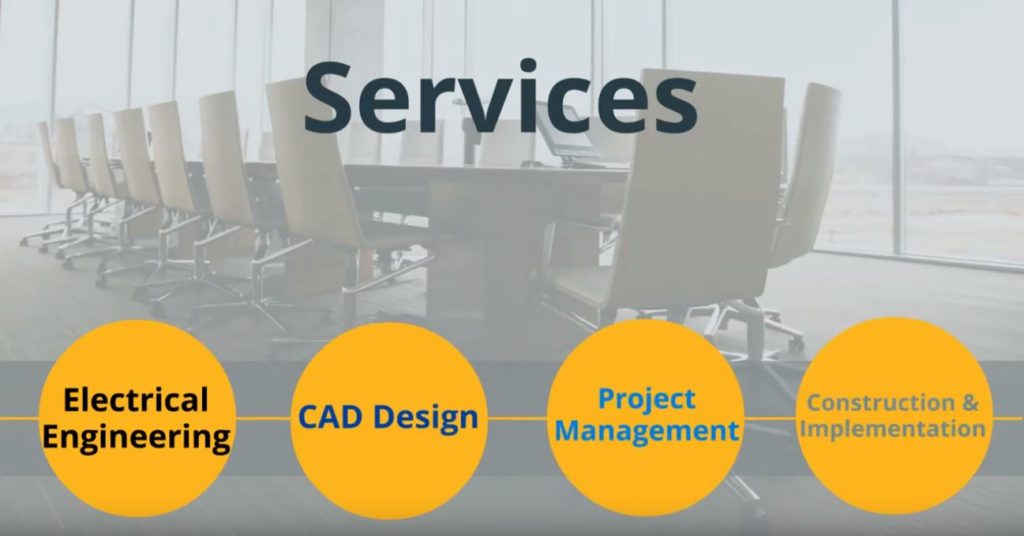 Services

Electrical Engineering

CAD Design

Project Management

Construction & Implementation